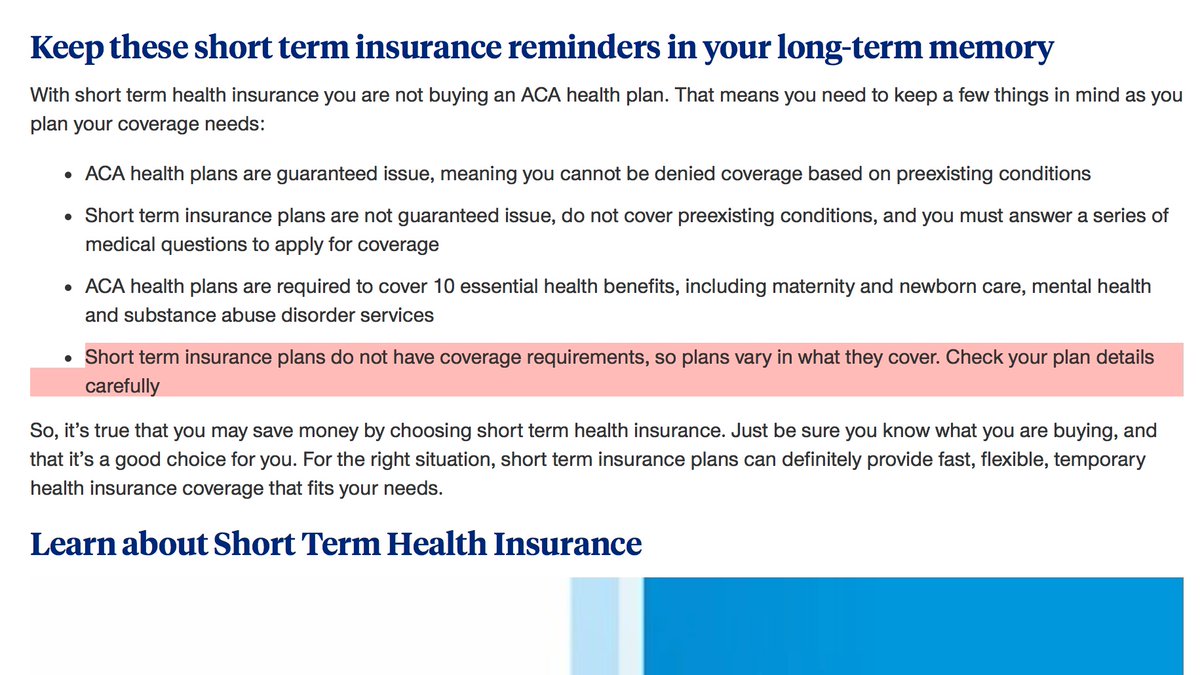 Keep these short term insurance reminders in your long-term memory

With short term health insurance you are not buying an ACA health plan. That means you need to keep a few things in mind as you plan your coverage needs:

- ACA health plans are guaranteed issue, meaning you cannot be denied coverage based on preexisting conditions
- Short term insurance plans are not guaranteed issue, do not cover preexisting conditions, and you must answer a series of medical questions to apply for coverage
- ACA health plans are required to cover 10 essential health benefits, including maternity and newborn care, mental health and substance abuse disorder services
- Short term insurance plans do not have coverage requirements, so plans vary in what they cover. Check your plan details carefully

So, it's true that you may save money by choosing short term health insurance. Just be sure you know what you are buying, and that it's a good choice for you. For the right situation, short term insurance plans can definitely provide fast, flexible, temporary health insurance coverage that fits your needs.

Learn about Short Term Health Insurance